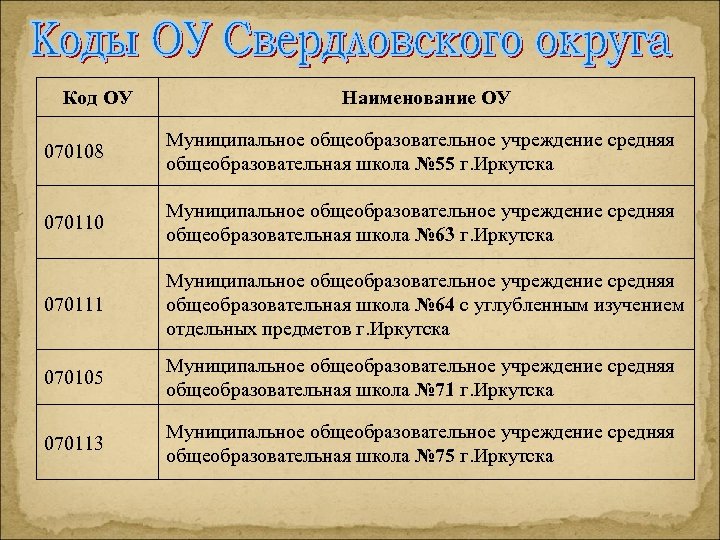 Коды ОУ Свердловского округа

| Код ОУ | Наименование ОУ |
|---|---|
| 070108 | Муниципальное общеобразовательное учреждение средняя общеобразовательная школа №55 г.Иркутска |
| 070110 | Муниципальное общеобразовательное учреждение средняя общеобразовательная школа №63 г.Иркутска |
| 070111 | Муниципальное общеобразовательное учреждение средняя общеобразовательная школа №64 с углубленным изучением отдельных предметов г.Иркутска |
| 070105 | Муниципальное общеобразовательное учреждение средняя общеобразовательная школа №71 г.Иркутска |
| 070113 | Муниципальное общеобразовательное учреждение средняя общеобразовательная школа №75 г.Иркутска |